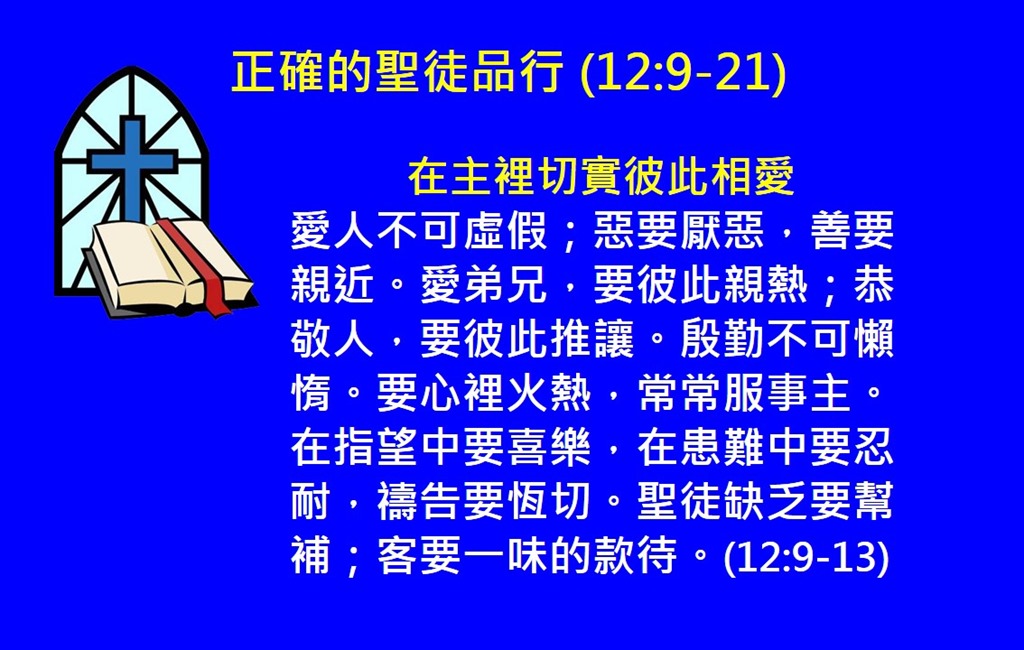 正確的聖徒品行 (12:9-21)

在主裡切實彼此相愛

愛人不可虛假；惡要厭惡，善要親近。愛弟兄，要彼此親熱；恭敬人，要彼此推讓。殷勤不可懶惰。要心裡火熱，常常服事主。在指望中要喜樂，在患難中要忍耐，禱告要恆切。聖徒缺乏要幫補；客要一味的款待。(12:9-13)